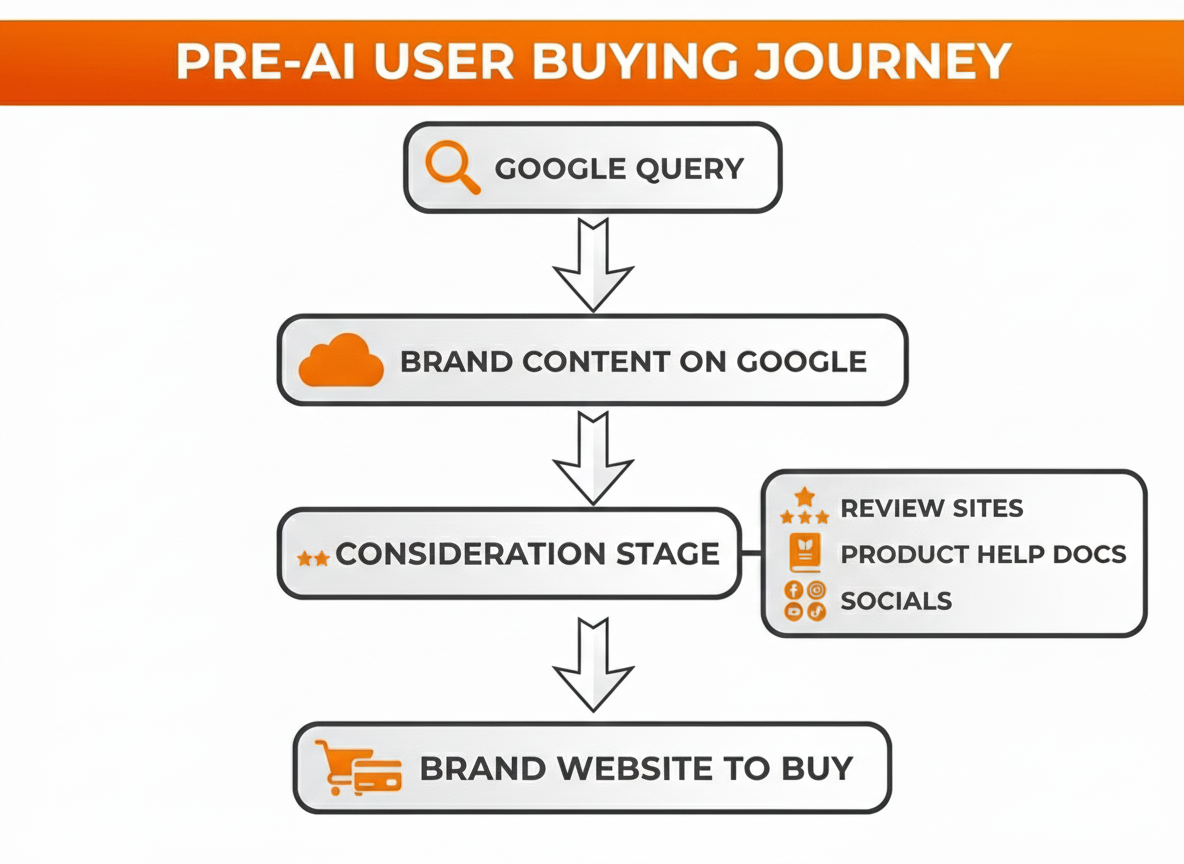 PRE-AI USER BUYING JOURNEY

GOOGLE QUERY

BRAND CONTENT ON GOOGLE

CONSIDERATION STAGE

REVIEW SITES
PRODUCT HELP DOCS
SOCIALS

BRAND WEBSITE TO BUY